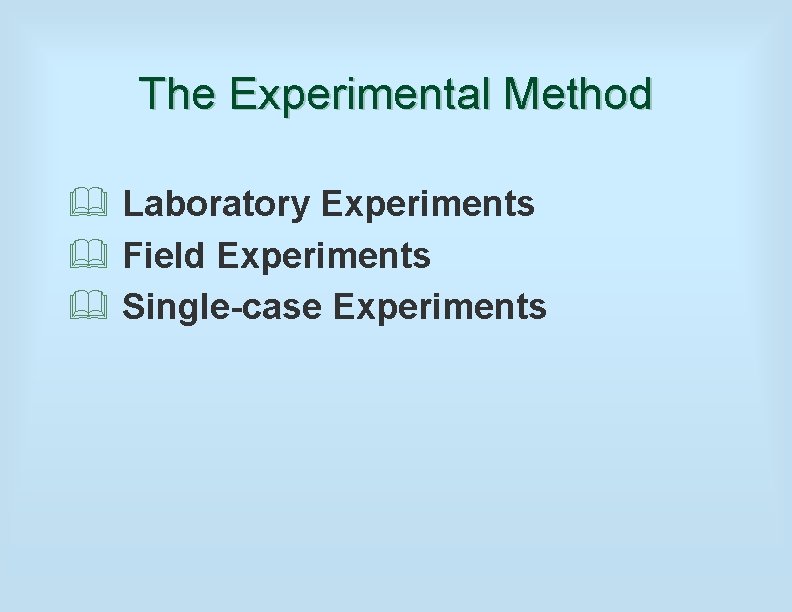 The Experimental Method

Laboratory Experiments
Field Experiments
Single-case Experiments